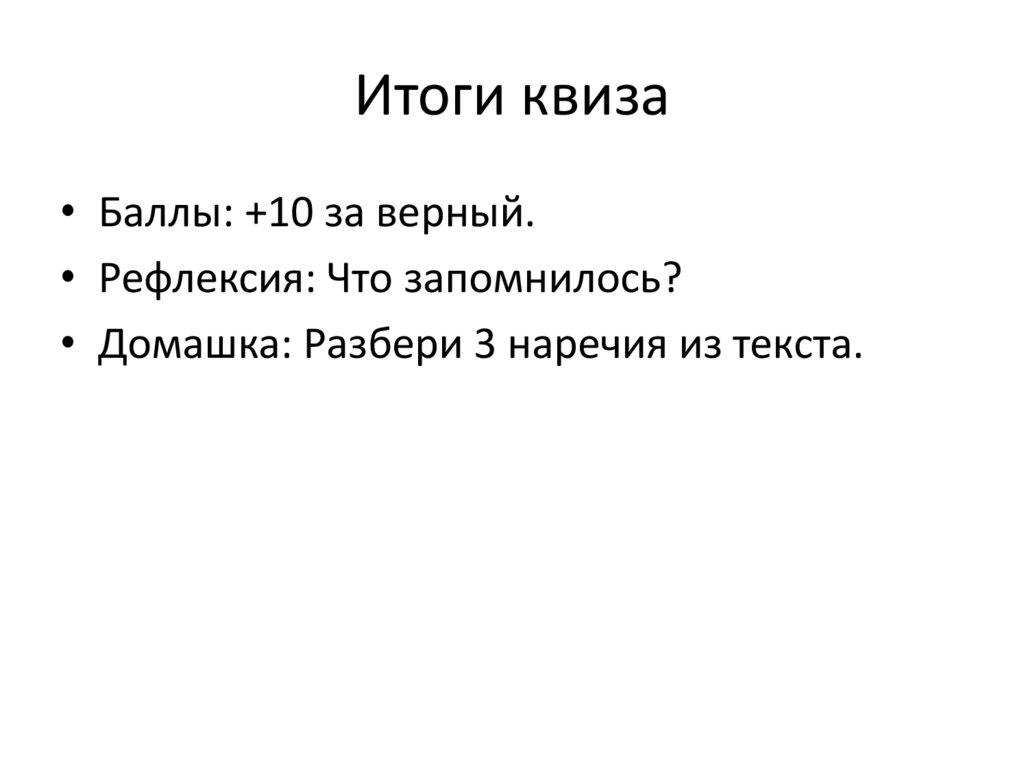 Итоги квиза

• Баллы: +10 за верный.
• Рефлексия: Что запомнилось?
• Домашка: Разбери 3 наречия из текста.